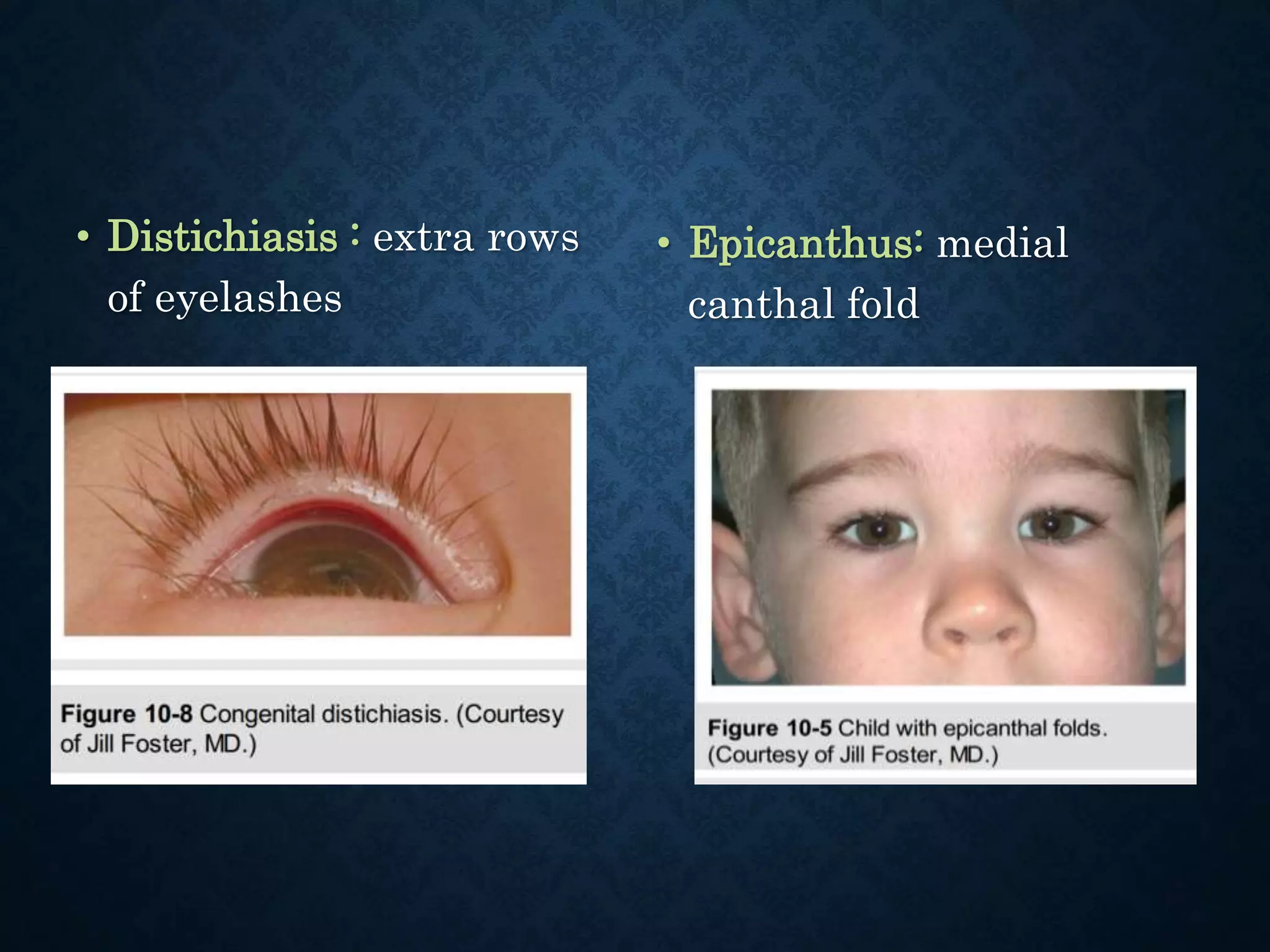 • Distichiasis : extra rows of eyelashes

Figure 10-8 Congenital distichiasis. (Courtesy of Jill Foster, MD.)

• Epicanthus: medial canthal fold

Figure 10-5 Child with epicanthal folds. (Courtesy of Jill Foster, MD.)